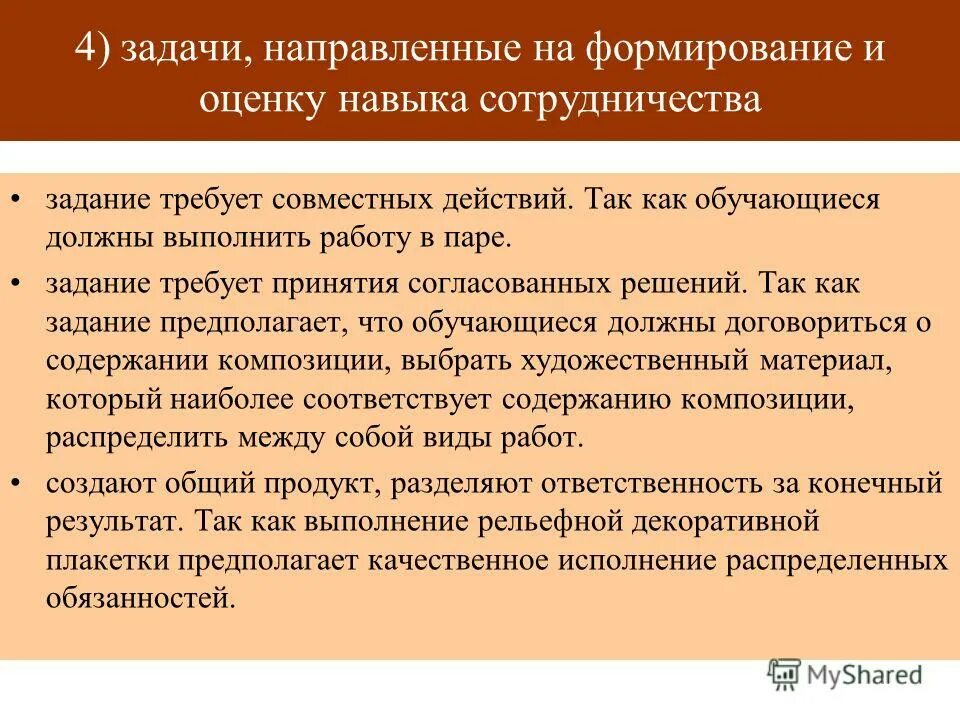 4) задачи, направленные на формирование и оценку навыка сотрудничества

• задание требует совместных действий. Так как обучающиеся должны выполнить работу в паре.

• задание требует принятия согласованных решений. Так как задание предполагает, что обучающиеся должны договориться о содержании композиции, выбрать художественный материал, который наиболее соответствует содержанию композиции, распределить между собой виды работ.

• создают общий продукт, разделяют ответственность за конечный результат. Так как выполнение рельефной декоративной плакетки предполагает качественное исполнение распределенных обязанностей.

MyShared